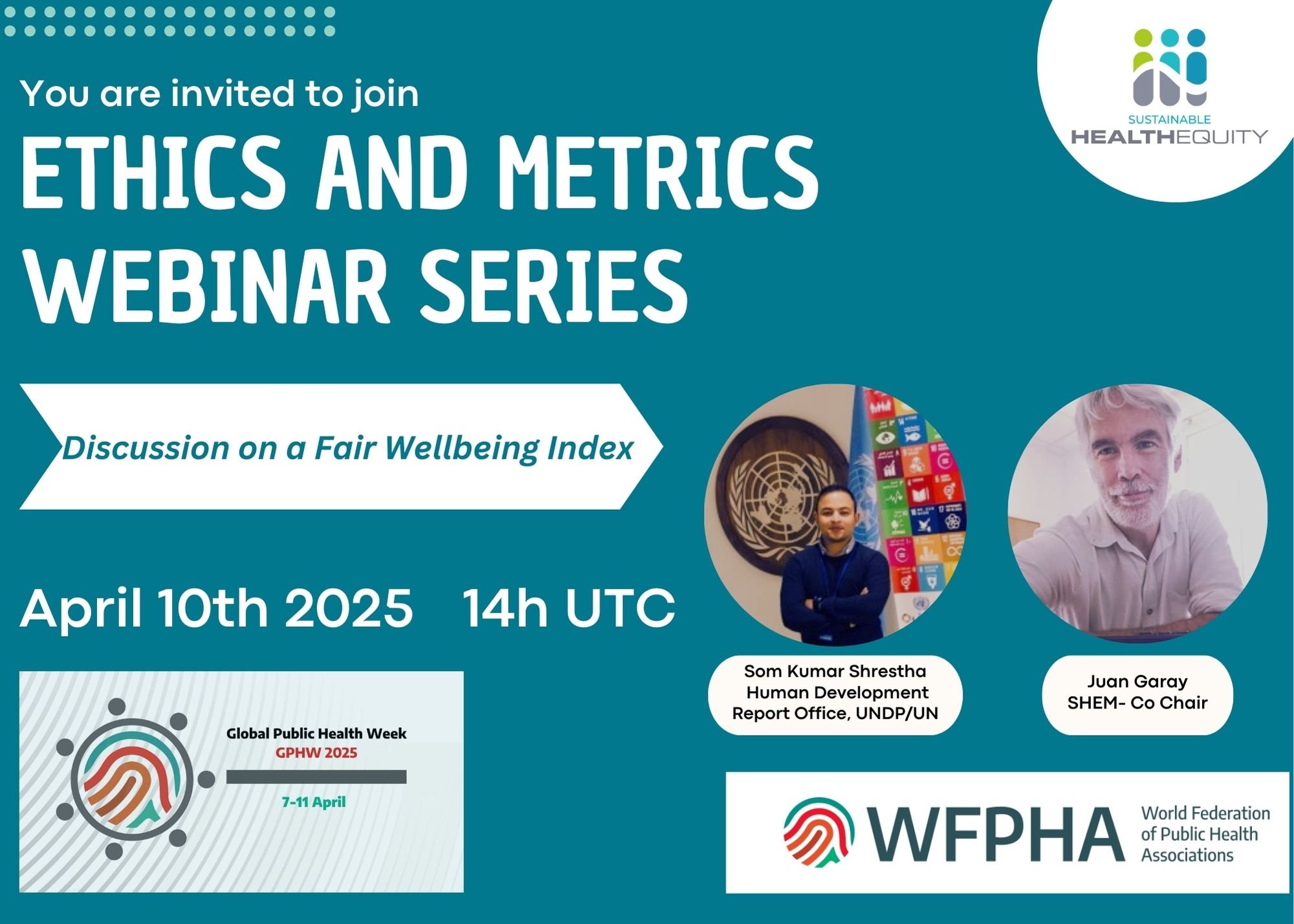 SUSTAINABLE
HEALTHEQUITY

You are invited to join

ETHICS AND METRICS WEBINAR SERIES

Discussion on a Fair Wellbeing Index

April 10th 2025 14h UTC

Som Kumar Shrestha
Human Development Report Office, UNDP/UN

Juan Garay
SHEM- Co Chair

Global Public Health Week
GPHW 2025
7-11 April

WFPHA World Federation of Public Health Associations